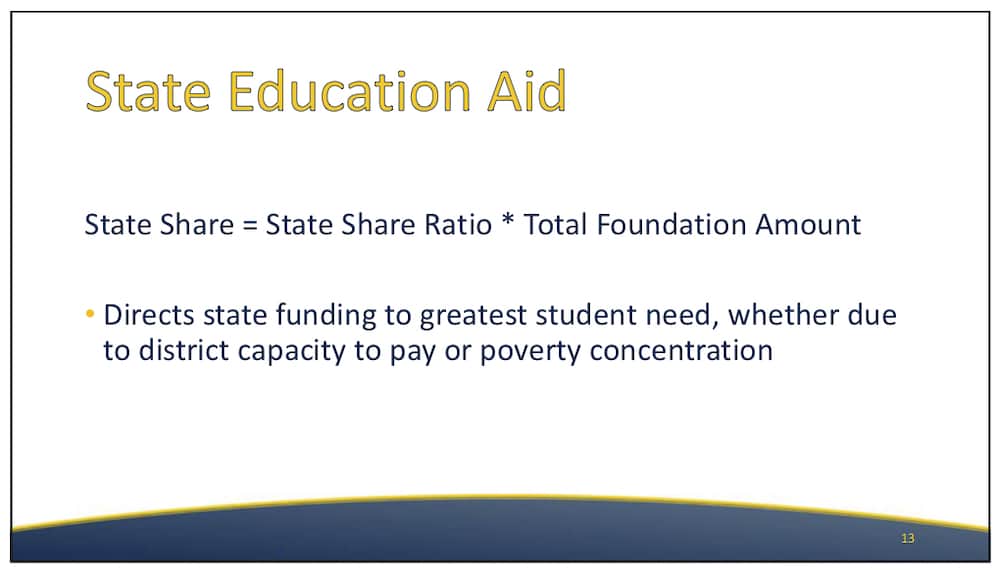 State Education Aid

State Share = State Share Ratio * Total Foundation Amount

• Directs state funding to greatest student need, whether due to district capacity to pay or poverty concentration

13